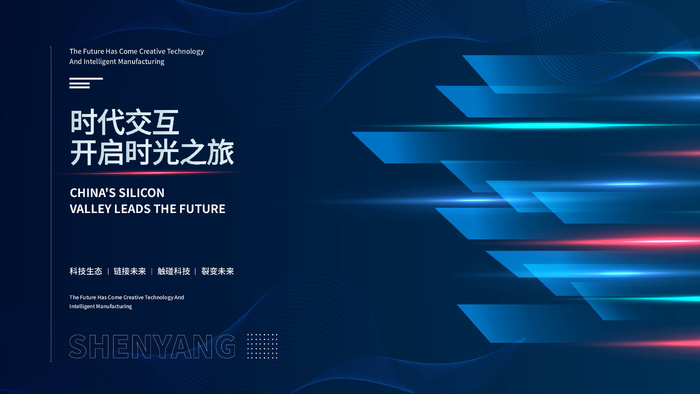 The Future Has Come Creative Technology And Intelligent Manufacturing

时代交互
开启时光之旅

CHINA'S SILICON VALLEY LEADS THE FUTURE

科技生态 | 链接未来 | 触碰科技 | 裂变未来

The Future Has Come Creative Technology And Intelligent Manufacturing

SHENYANG